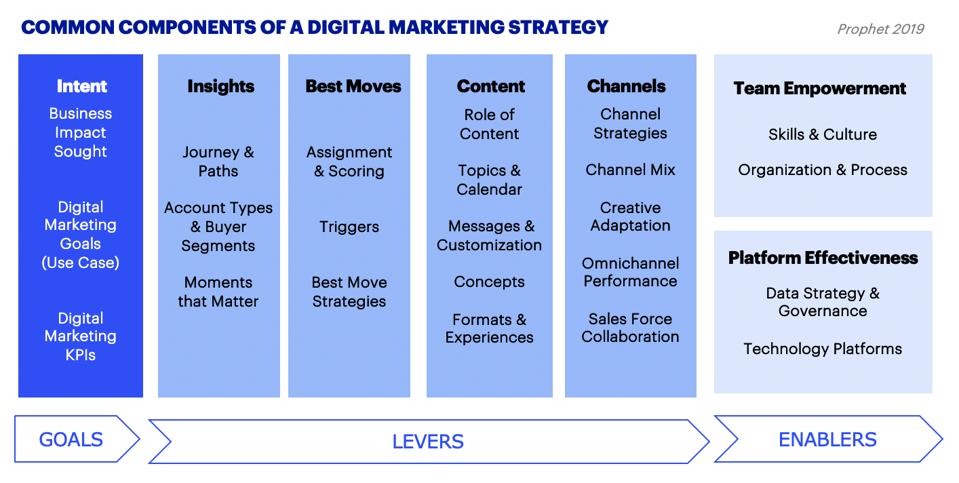 COMMON COMPONENTS OF A DIGITAL MARKETING STRATEGY

Prophet 2019

Intent
Business Impact Sought

Digital Marketing Goals (Use Case)

Digital Marketing KPIs

Insights
Journey & Paths

Account Types & Buyer Segments

Moments that Matter

Best Moves
Assignment & Scoring

Triggers

Best Move Strategies

Content
Role of Content

Topics & Calendar

Messages & Customization

Concepts

Formats & Experiences

Channels
Channel Strategies

Channel Mix

Creative Adaptation

Omnichannel Performance

Sales Force Collaboration

Team Empowerment
Skills & Culture

Organization & Process

Platform Effectiveness
Data Strategy & Governance

Technology Platforms

GOALS

LEVERS

ENABLERS